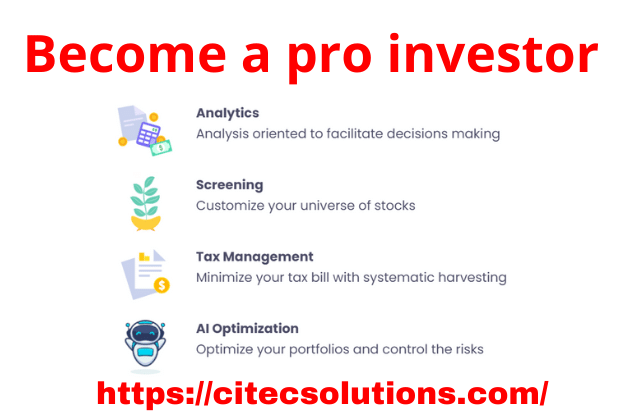 Become a pro investor

Analytics
Analysis oriented to facilitate decisions making

Screening
Customize your universe of stocks

Tax Management
Minimize your tax bill with systematic harvesting

AI Optimization
Optimize your portfolios and control the risks

https://citecsolutions.com/